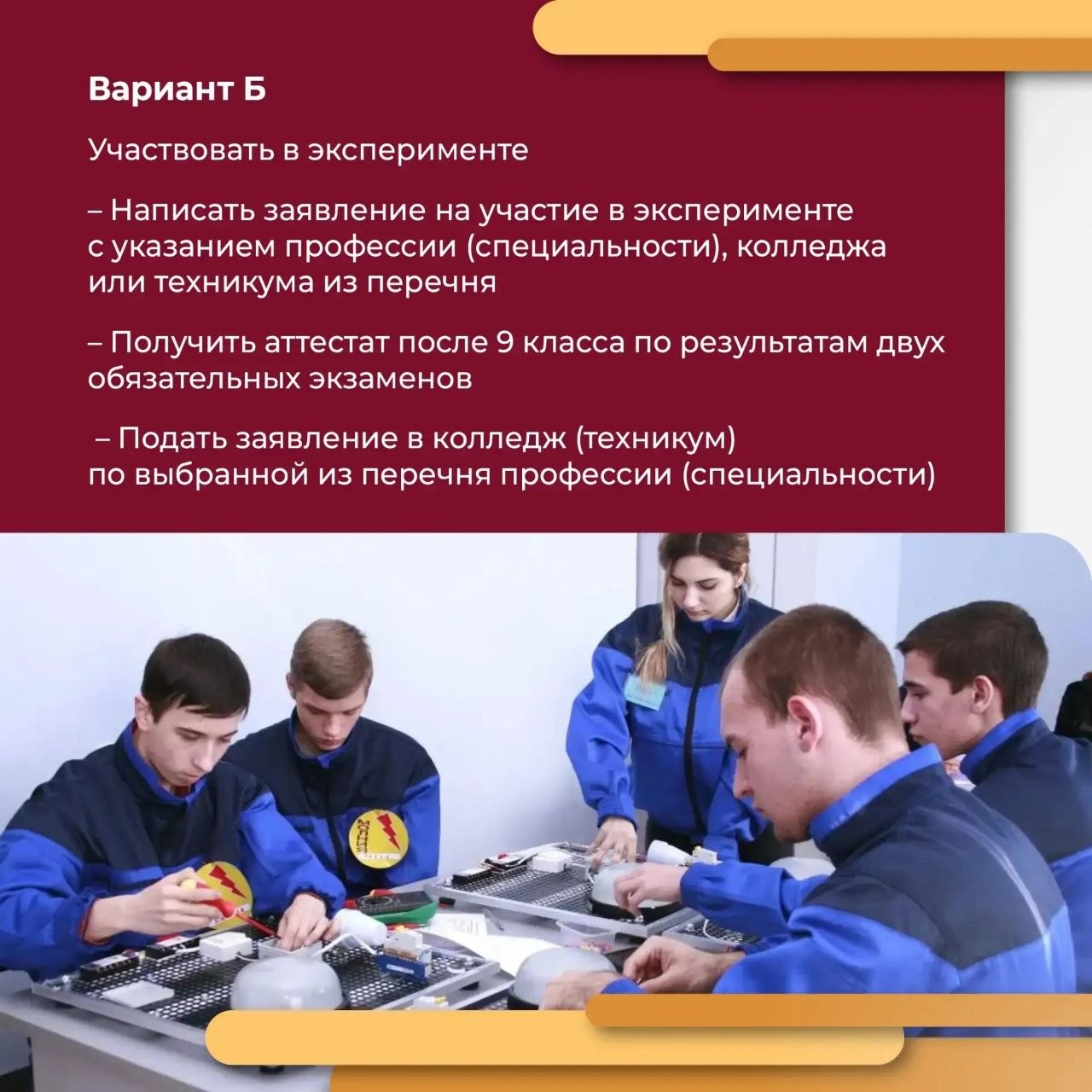 Вариант Б

Участвовать в эксперименте

– Написать заявление на участие в эксперименте с указанием профессии (специальности), колледжа или техникума из перечня

– Получить аттестат после 9 класса по результатам двух обязательных экзаменов

– Подать заявление в колледж (техникум) по выбранной из перечня профессии (специальности)